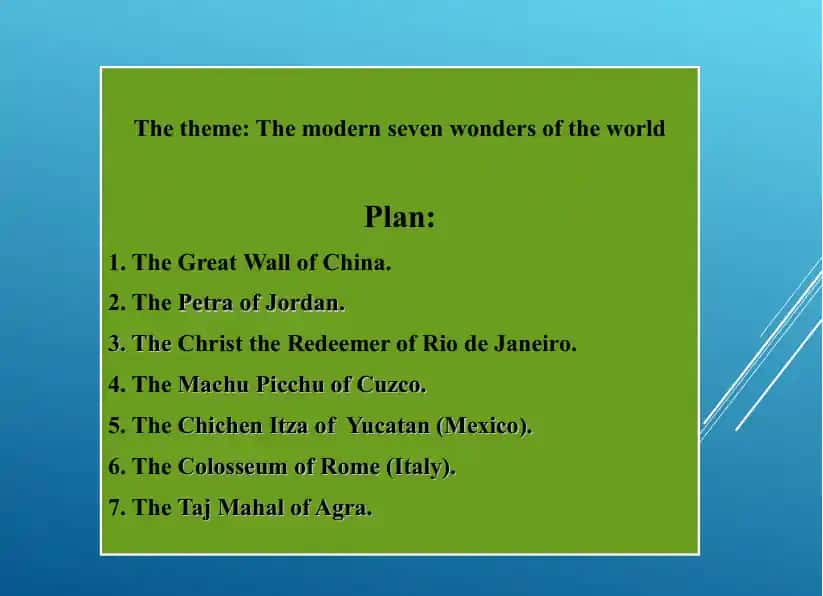 The theme: The modern seven wonders of the world

Plan:

1. The Great Wall of China.

2. The Petra of Jordan.

3. The Christ the Redeemer of Rio de Janeiro.

4. The Machu Picchu of Cuzco.

5. The Chichen Itza of  Yucatan (Mexico).

6. The Colosseum of Rome (Italy).

7. The Taj Mahal of Agra.